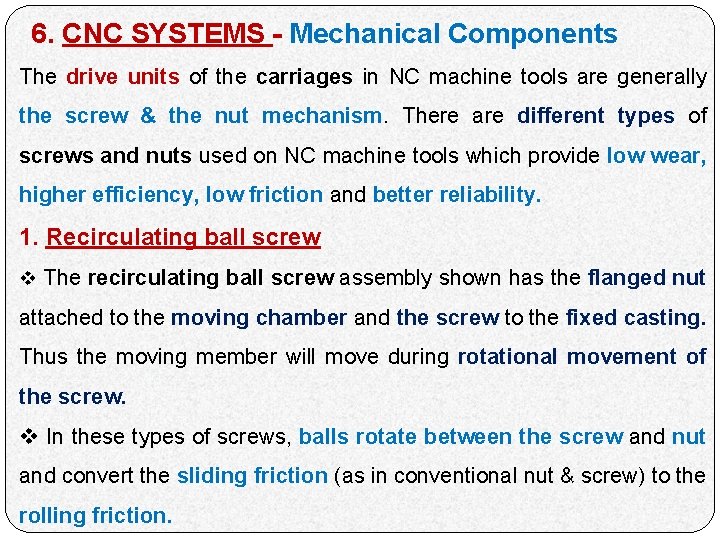 6. CNC SYSTEMS - Mechanical Components

The drive units of the carriages in NC machine tools are generally the screw & the nut mechanism. There are different types of screws and nuts used on NC machine tools which provide low wear, higher efficiency, low friction and better reliability.

1. Recirculating ball screw

❖ The recirculating ball screw assembly shown has the flanged nut attached to the moving chamber and the screw to the fixed casting. Thus the moving member will move during rotational movement of the screw.

❖ In these types of screws, balls rotate between the screw and nut and convert the sliding friction (as in conventional nut & screw) to the rolling friction.